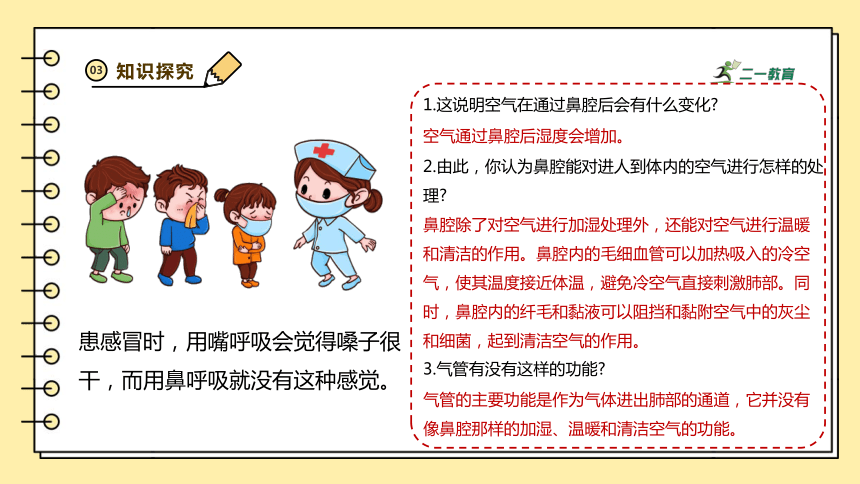 03 知识探究

二一教育

患感冒时，用嘴呼吸会觉得嗓子很干，而用鼻呼吸就没有这种感觉。

1.这说明空气在通过鼻腔后会有什么变化?

空气通过鼻腔后湿度会增加。

2.由此，你认为鼻腔能对进人到体内的空气进行怎样的处理?

鼻腔除了对空气进行加湿处理外，还能对空气进行温暖和清洁的作用。鼻腔内的毛细血管可以加热吸入的冷空气，使其温度接近体温，避免冷空气直接刺激肺部。同时，鼻腔内的纤毛和黏液可以阻挡和黏附空气中的灰尘和细菌，起到清洁空气的作用。

3.气管有没有这样的功能?

气管的主要功能是作为气体进出肺部的通道，它并没有像鼻腔那样的加湿、温暖和清洁空气的功能。